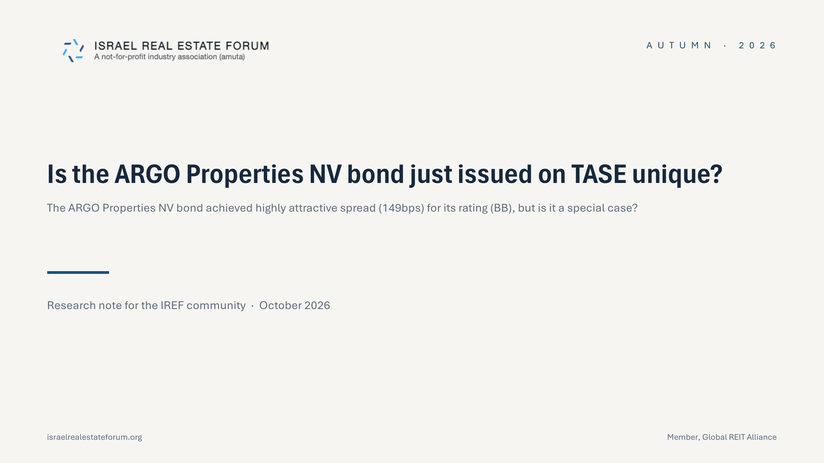 ISRAEL REAL ESTATE FORUM
A not-for-profit industry association (amuta)

AUTUMN · 2026

Is the ARGO Properties NV bond just issued on TASE unique?

The ARGO Properties NV bond achieved highly attractive spread (149bps) for its rating (BB), but is it a special case?

Research note for the IREF community · October 2026

israelrealestateforum.org

Member, Global REIT Alliance